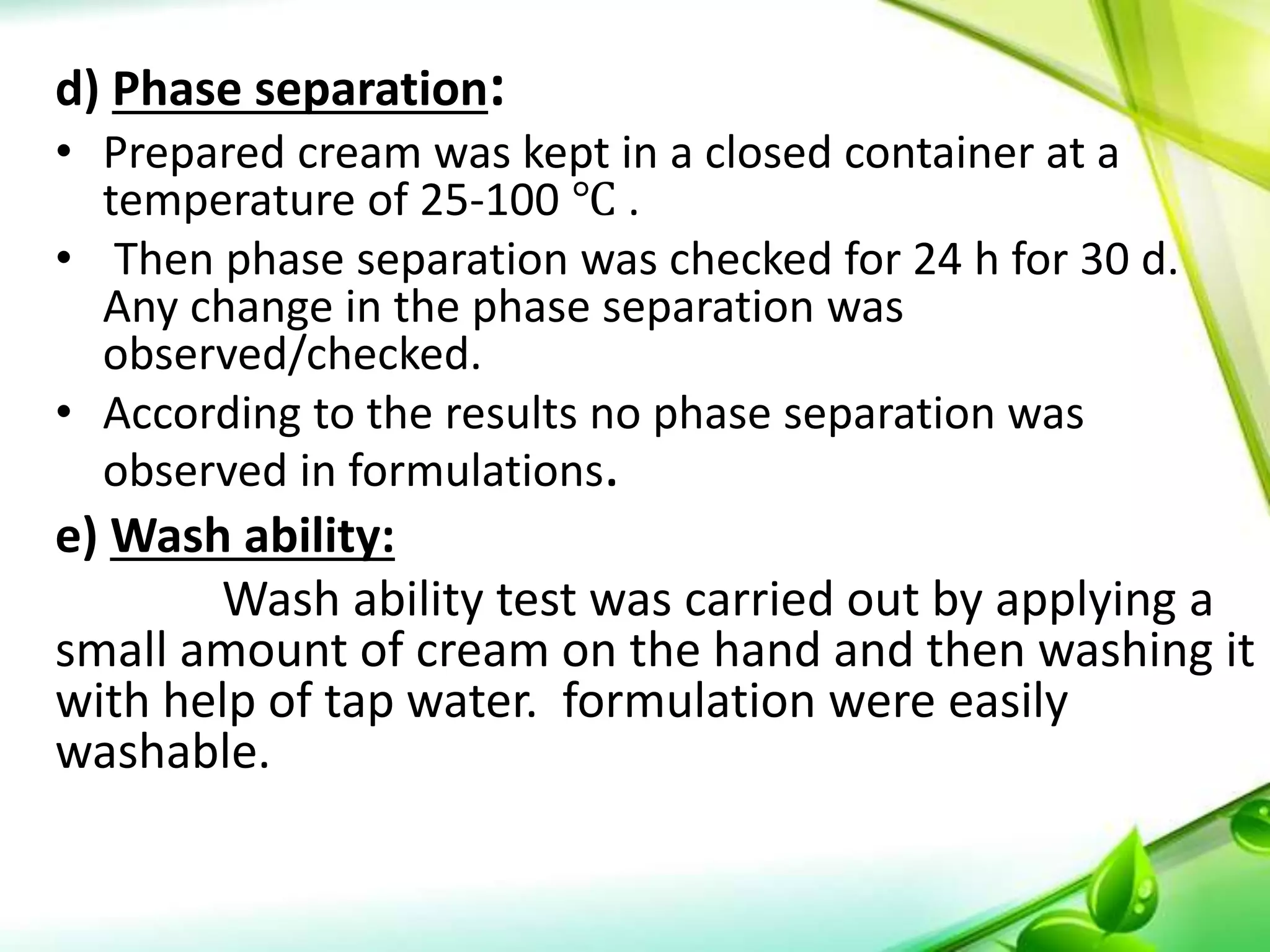 d) Phase separation:

• Prepared cream was kept in a closed container at a temperature of 25-100 °C .

• Then phase separation was checked for 24 h for 30 d. Any change in the phase separation was observed/checked.

• According to the results no phase separation was observed in formulations.

e) Wash ability:

Wash ability test was carried out by applying a small amount of cream on the hand and then washing it with help of tap water. formulation were easily washable.